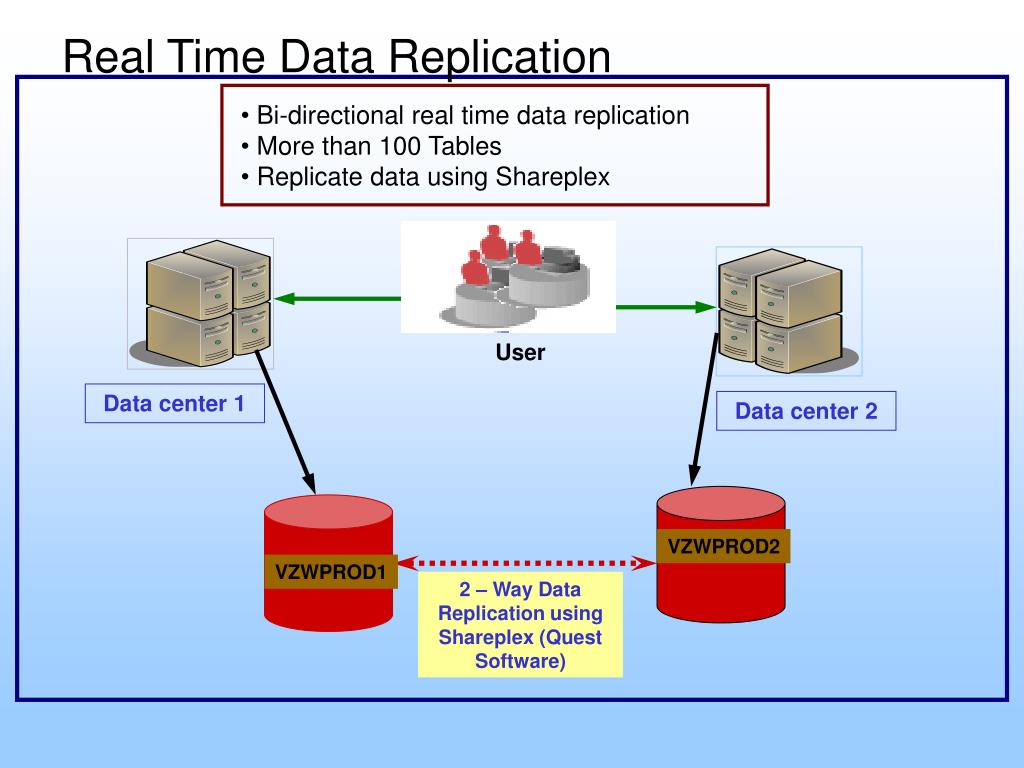 Real Time Data Replication

• Bi-directional real time data replication
• More than 100 Tables
• Replicate data using Shareplex

User

Data center 1

Data center 2

VZWPROD1

VZWPROD2

2 – Way Data Replication using Shareplex (Quest Software)